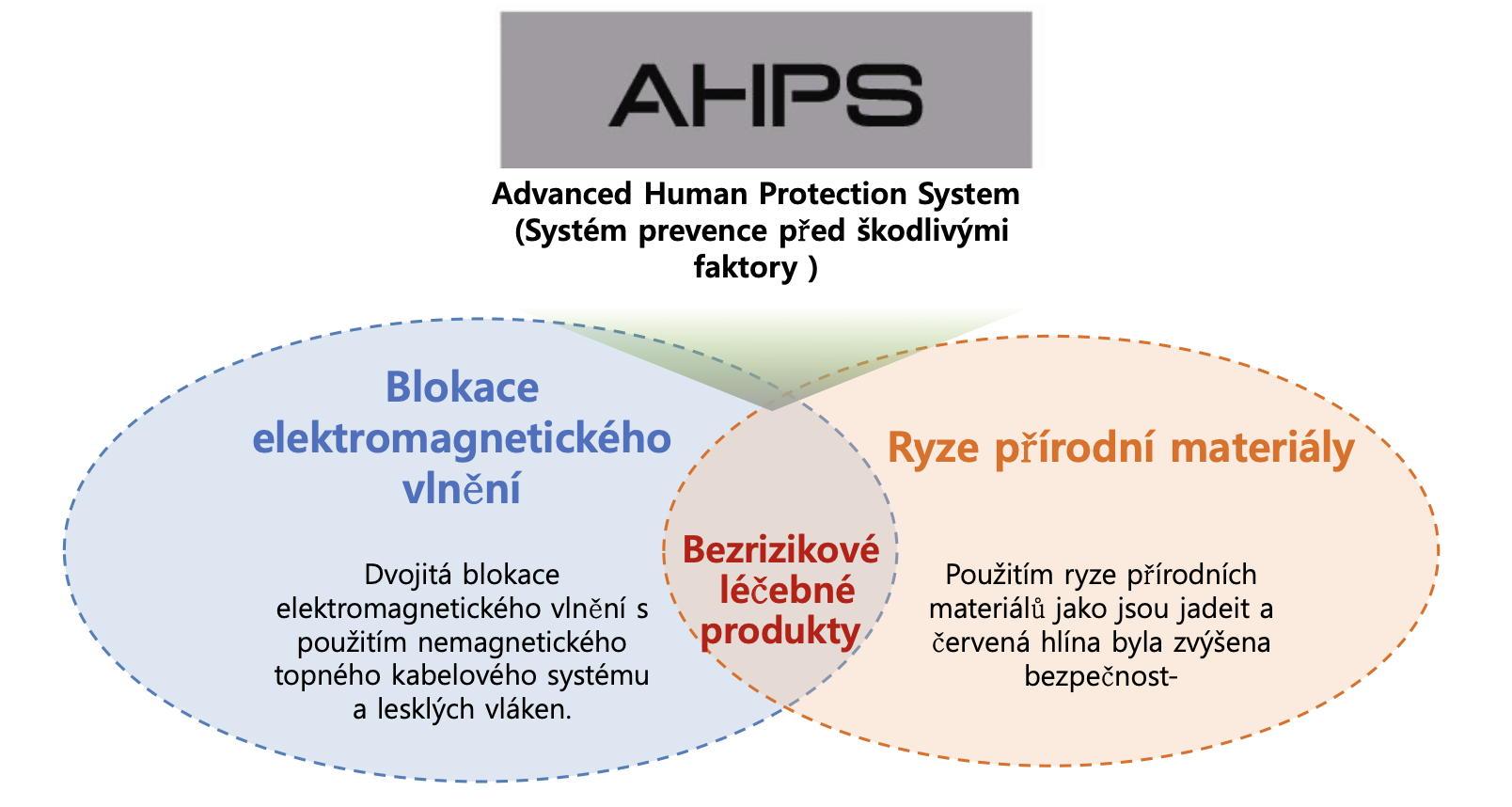 AHPS

Advanced Human Protection System (Systém prevence před škodlivými faktory )

Blokace elektromagnetického vlnění

Dvojitá blokace elektromagnetického vlnění s použitím nemagnetického topného kabelového systému a lesklých vláken.

Bezrizikové léčebné produkty

Ryze přírodní materiály

Použitím ryze přírodních materiálů jako jsou jadeit a červená hlína byla zvýšena bezpečnost-